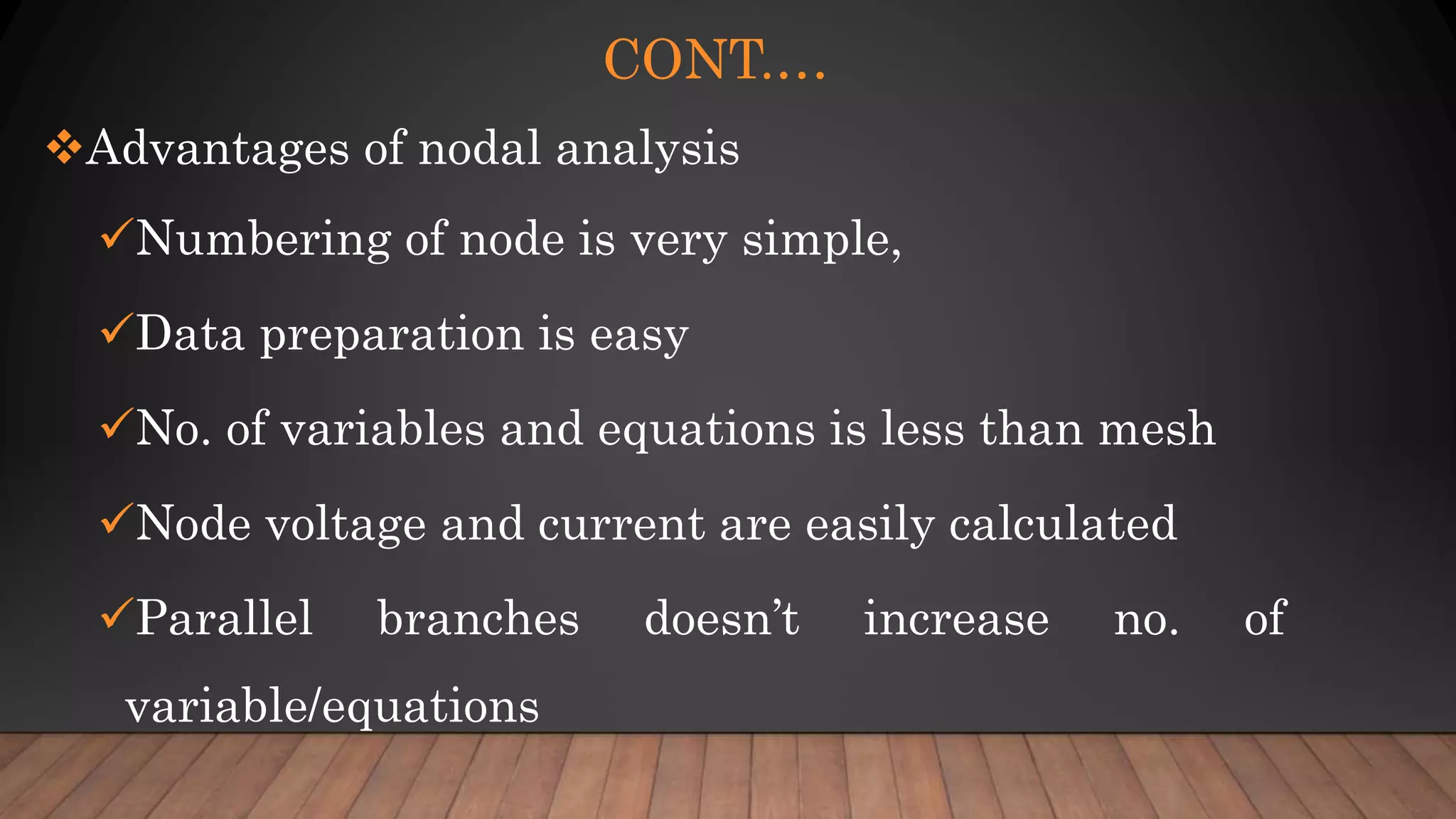 CONT….

❖Advantages of nodal analysis

✓Numbering of node is very simple,

✓Data preparation is easy

✓No. of variables and equations is less than mesh

✓Node voltage and current are easily calculated

✓Parallel branches doesn’t increase no. of variable/equations